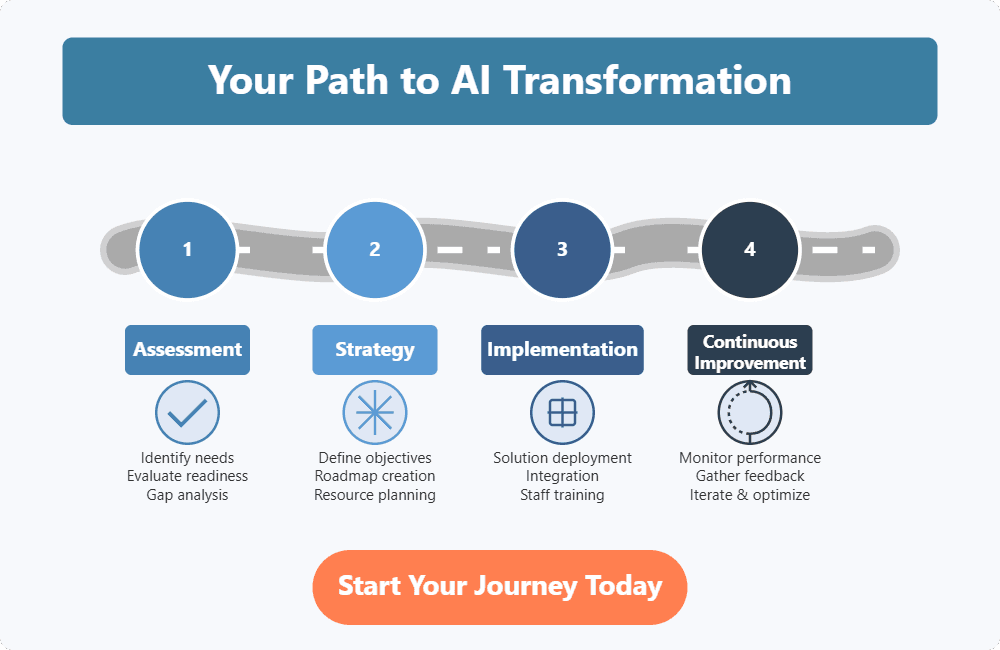 Your Path to AI Transformation

1

2

3

4

Assessment

Identify needs
Evaluate readiness
Gap analysis

Strategy

Define objectives
Roadmap creation
Resource planning

Implementation

Solution deployment
Integration
Staff training

Continuous Improvement

Monitor performance
Gather feedback
Iterate & optimize

Start Your Journey Today